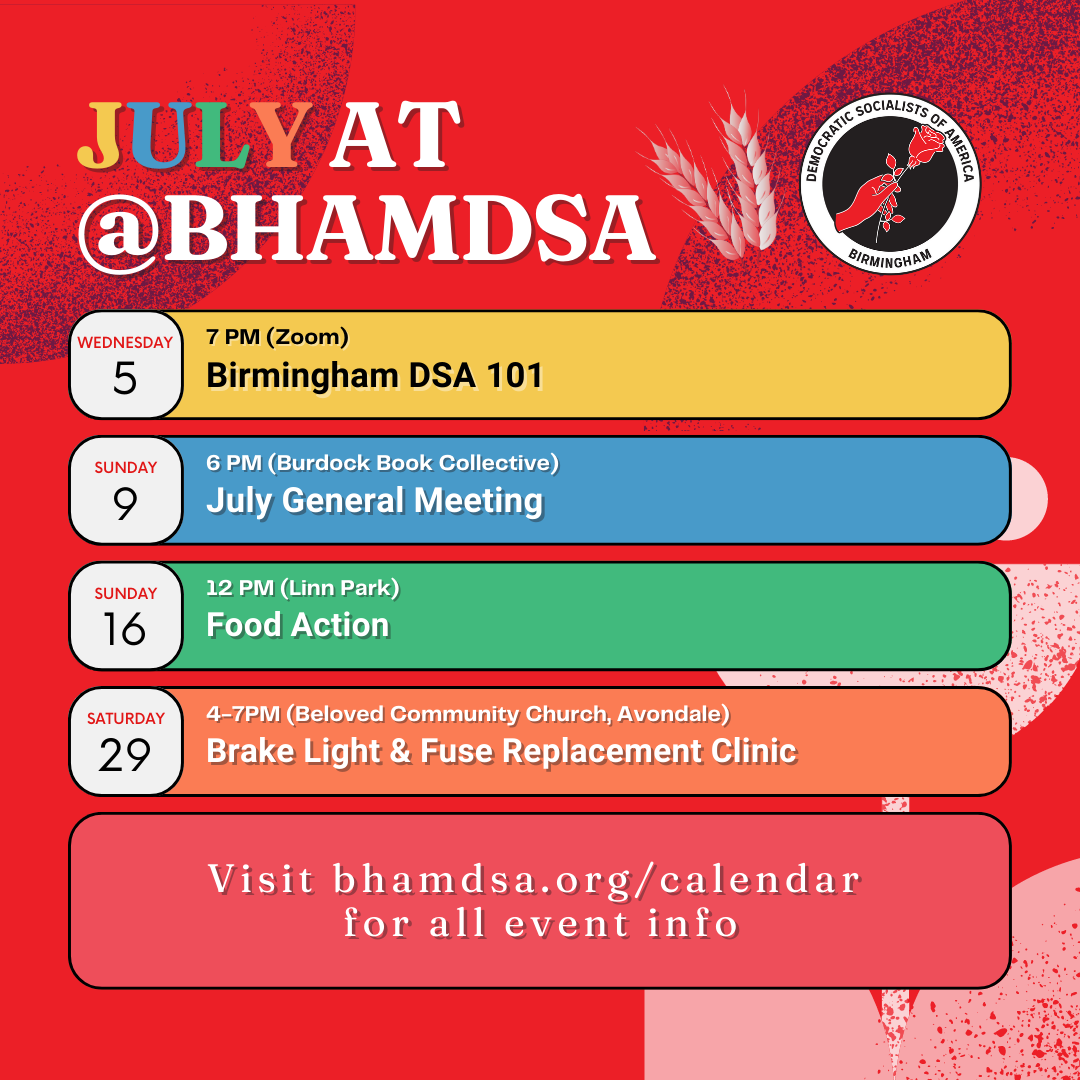 JULY AT @BHAMDSA

DEMOCRATIC SOCIALISTS OF AMERICA
BIRMINGHAM

WEDNESDAY
5
7 PM (Zoom)
Birmingham DSA 101

SUNDAY
9
6 PM (Burdock Book Collective)
July General Meeting

SUNDAY
16
12 PM (Linn Park)
Food Action

SATURDAY
29
4-7PM (Beloved Community Church, Avondale)
Brake Light & Fuse Replacement Clinic

Visit bhamdsa.org/calendar for all event info